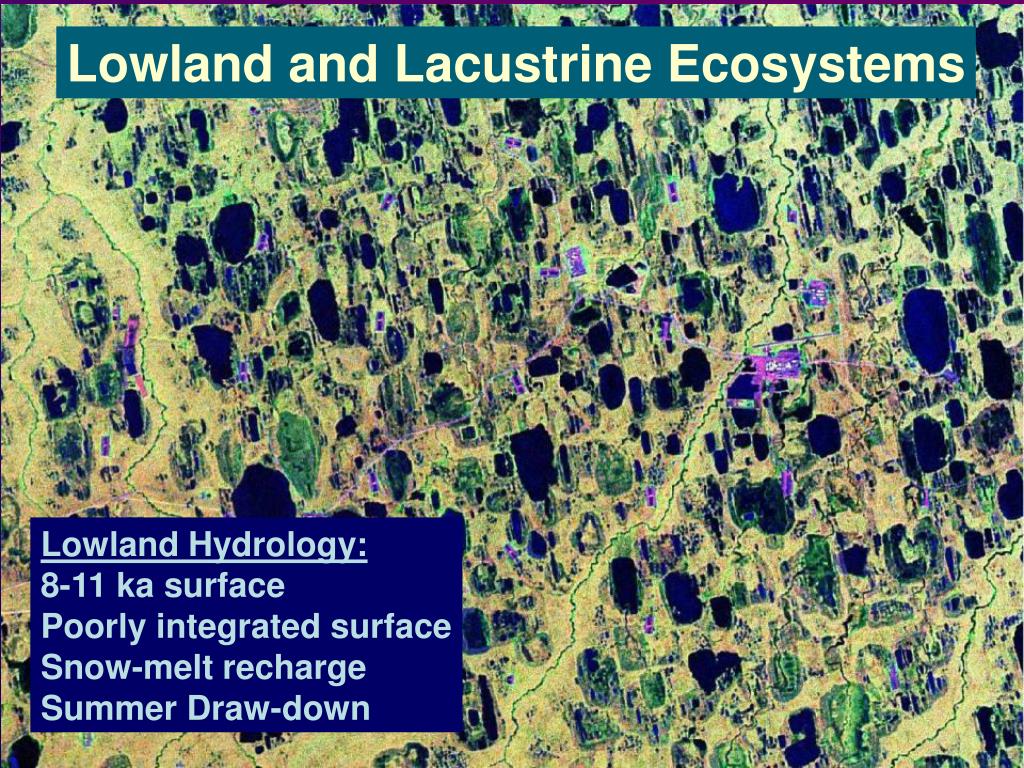 Lowland and Lacustrine Ecosystems

Lowland Hydrology:
8-11 ka surface
Poorly integrated surface
Snow-melt recharge
Summer Draw-down